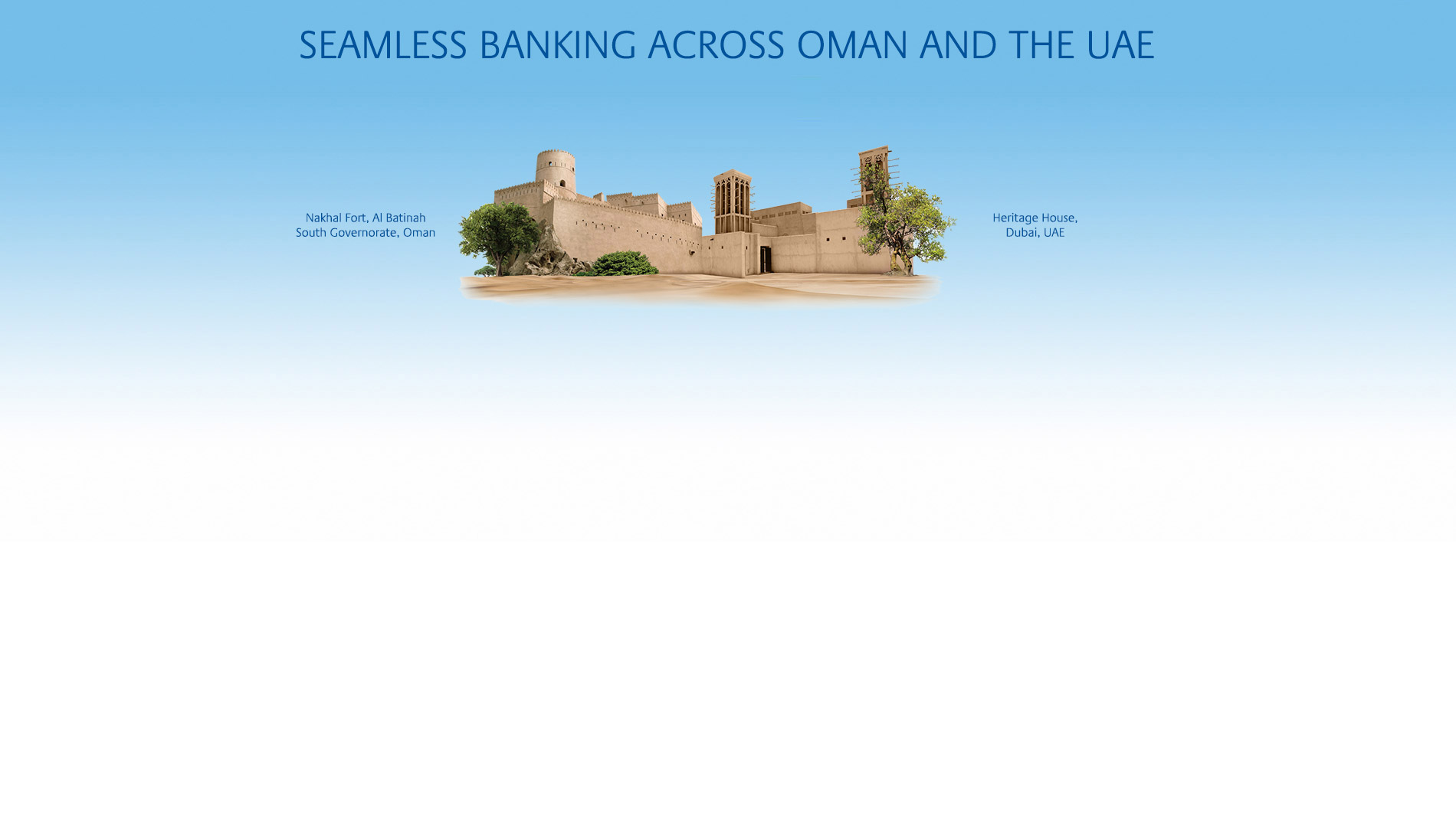 SEAMLESS BANKING ACROSS OMAN AND THE UAE

Nakhal Fort, Al Batinah South Governorate, Oman

Heritage House, Dubai, UAE